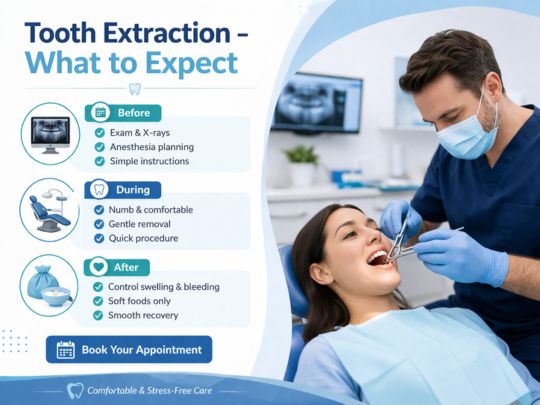 Tooth Extraction – What to Expect

Before
Exam & X-rays
Anesthesia planning
Simple instructions

During
Numb & comfortable
Gentle removal
Quick procedure

After
Control swelling & bleeding
Soft foods only
Smooth recovery

Book Your Appointment

Comfortable & Stress-Free Care